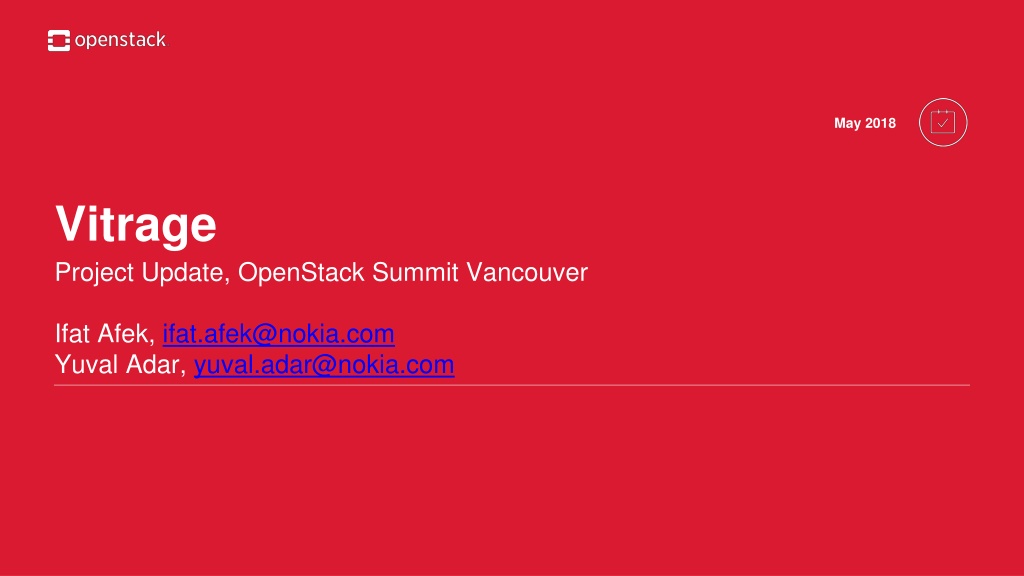 openstack

May 2018

Vitrage

Project Update, OpenStack Summit Vancouver

Ifat Afek, ifat.afek@nokia.com
Yuval Adar, yuval.adar@nokia.com